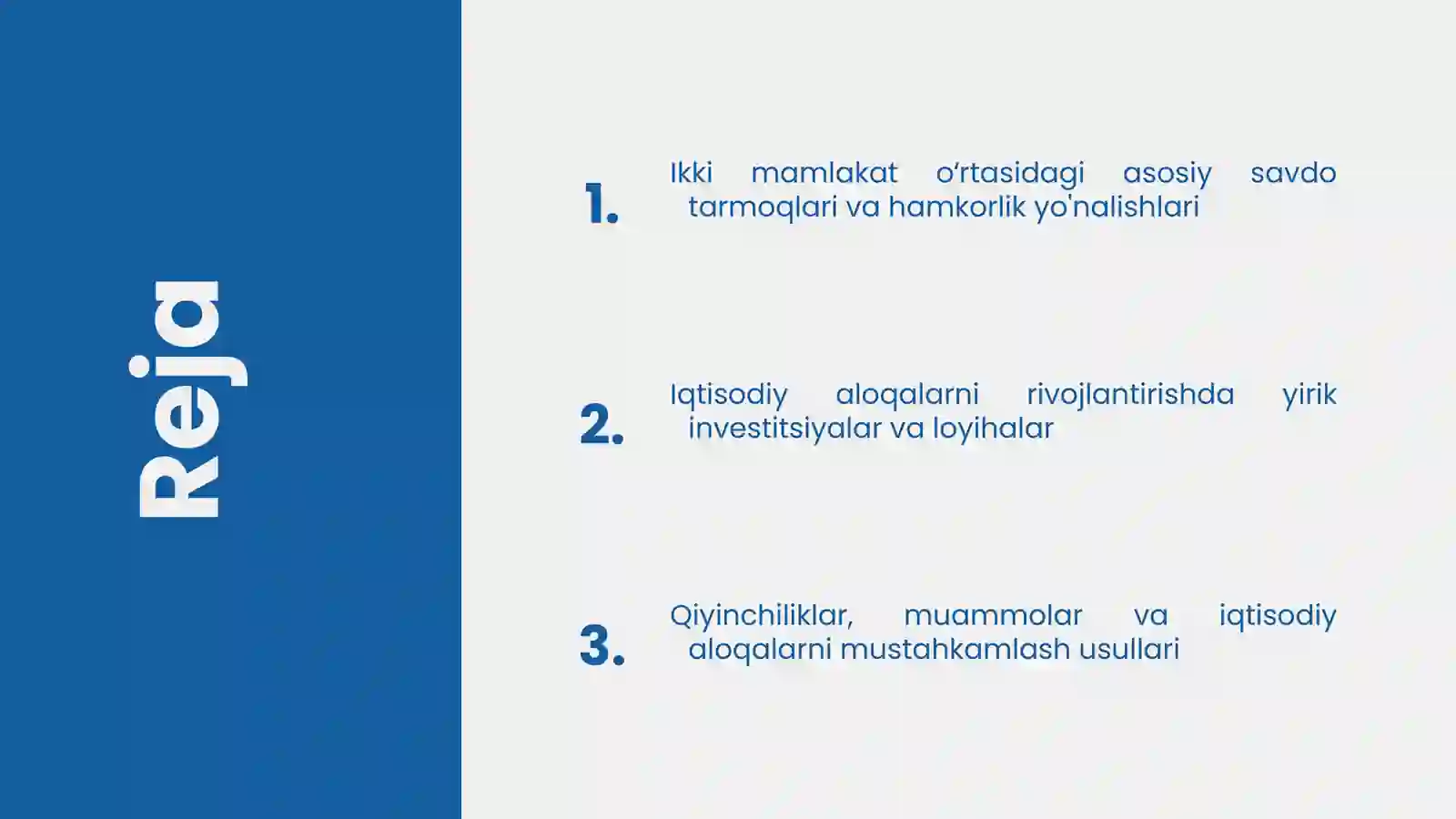 Reja

1. Ikki mamlakat o‘rtasidagi asosiy savdo tarmoqlari va hamkorlik yo'nalishlari

2. Iqtisodiy aloqalarni rivojlantirishda yirik investitsiyalar va loyihalar

3. Qiyinchiliklar, muammolar va iqtisodiy aloqalarni mustahkamlash usullari